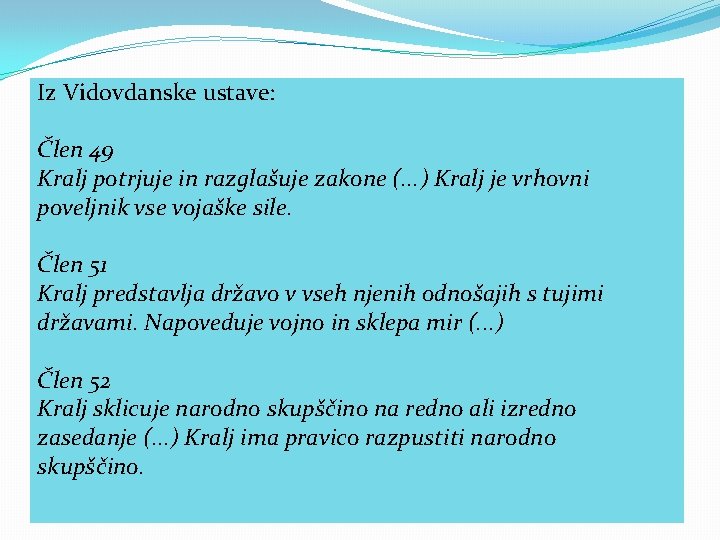 Iz Vidovdanske ustave:

Člen 49
Kralj potrjuje in razglašuje zakone (…) Kralj je vrhovni poveljnik vse vojaške sile.

Člen 51
Kralj predstavlja državo v vseh njenih odnošajih s tujimi državami. Napoveduje vojno in sklepa mir (…)

Člen 52
Kralj sklicuje narodno skupščino na redno ali izredno zasedanje (…) Kralj ima pravico razpustiti narodno skupščino.